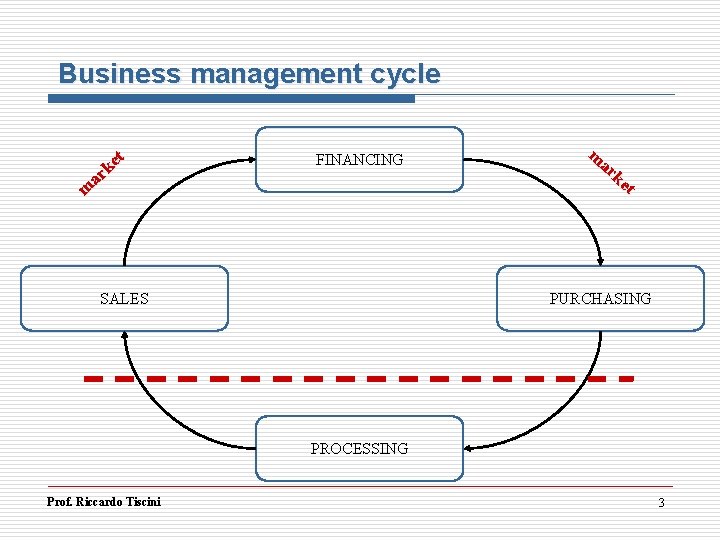 Business management cycle

market

FINANCING

market

SALES

PURCHASING

PROCESSING

Prof. Riccardo Tiscini

3